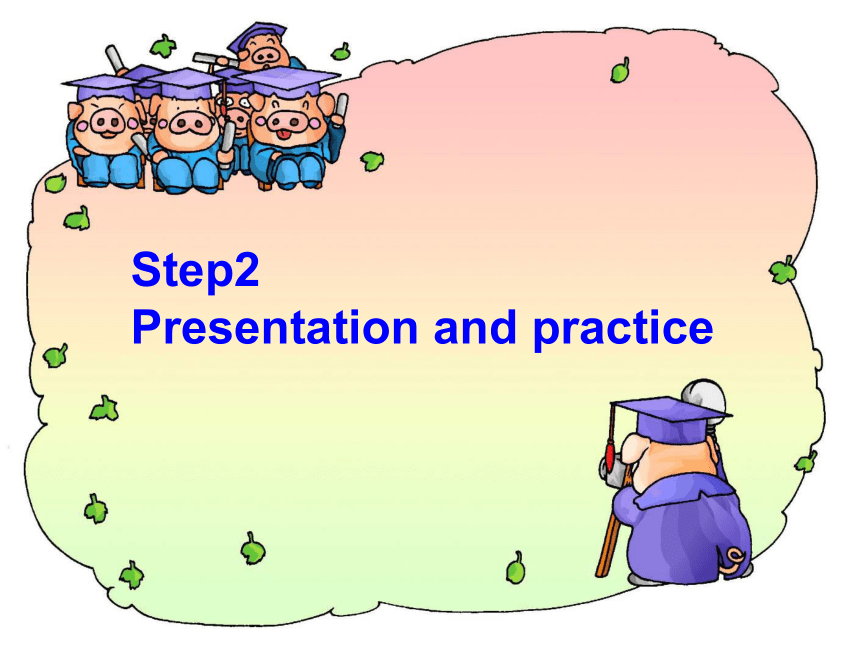 Step2
Presentation and practice